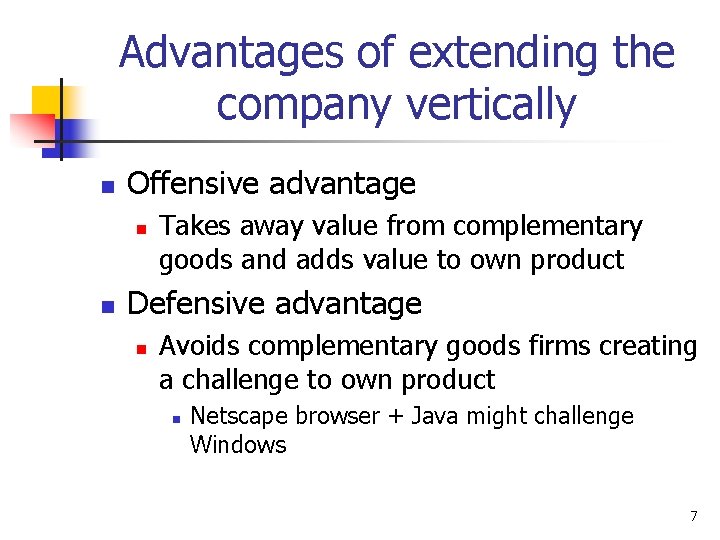 Advantages of extending the company vertically

- Offensive advantage
  - Takes away value from complementary goods and adds value to own product
- Defensive advantage
  - Avoids complementary goods firms creating a challenge to own product
    - Netscape browser + Java might challenge Windows

7